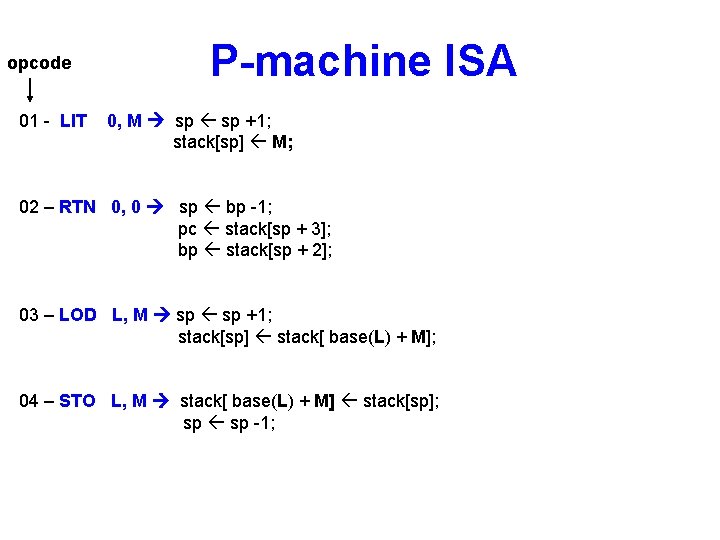 opcode

P-machine ISA

01 - LIT 0, M → sp ← sp +1;
stack[sp] ← M;

02 – RTN 0, 0 → sp ← bp -1;
pc ← stack[sp + 3];
bp ← stack[sp + 2];

03 – LOD L, M → sp ← sp +1;
stack[sp] ← stack[ base(L) + M];

04 – STO L, M → stack[ base(L) + M] ← stack[sp];
sp ← sp -1;